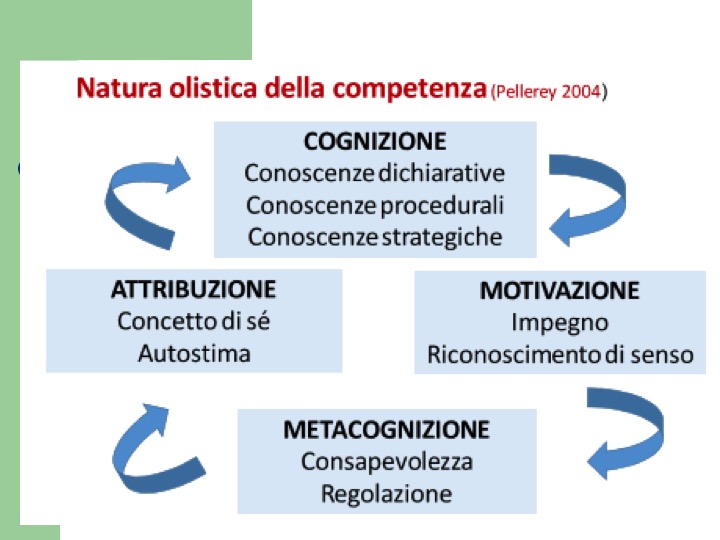 Natura olistica della competenza (Pellerey 2004)

COGNIZIONE
Conoscenze dichiarative
Conoscenze procedurali
Conoscenze strategiche

ATTRIBUZIONE
Concetto di sé
Autostima

MOTIVAZIONE
Impegno
Riconoscimento di senso

METACOGNIZIONE
Consapevolezza
Regolazione